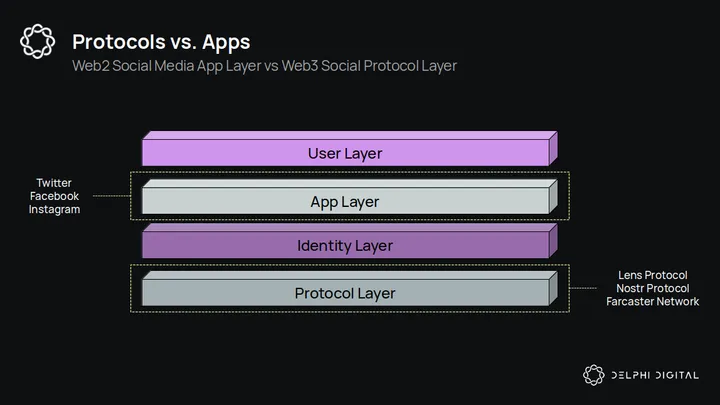 Protocols vs. Apps
Web2 Social Media App Layer vs Web3 Social Protocol Layer

User Layer

Twitter
Facebook
Instagram

App Layer

Identity Layer

Protocol Layer

Lens Protocol
Nostr Protocol
Farcaster Network

DELPHI DIGITAL